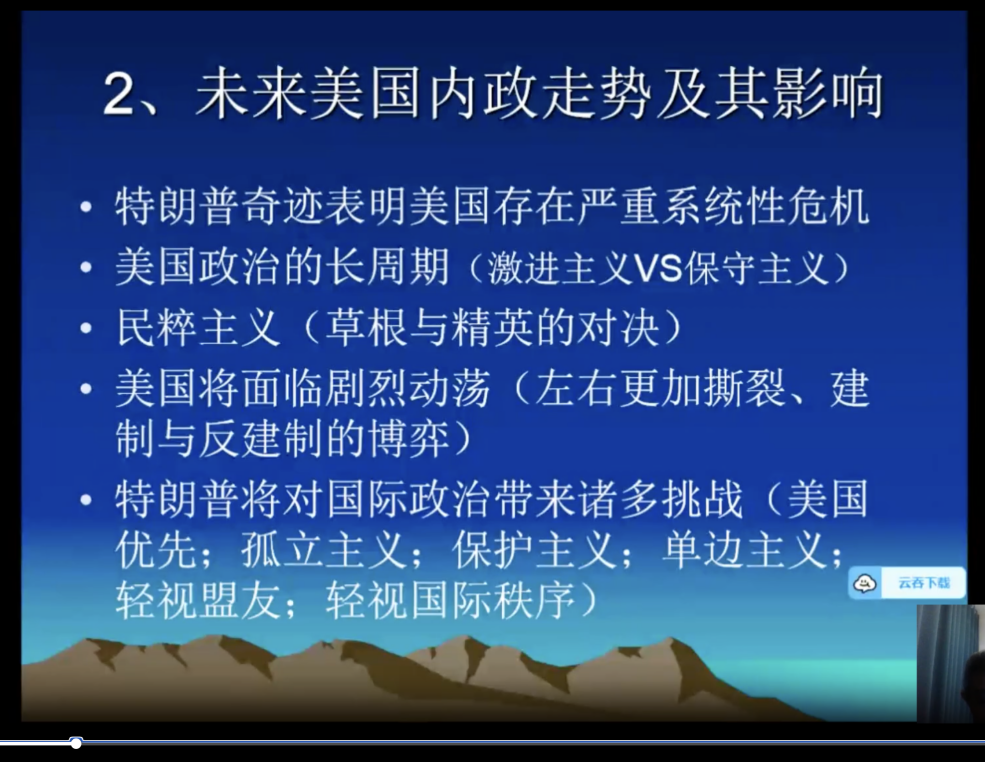 2、未来美国内政走势及其影响

• 特朗普奇迹表明美国存在严重系统性危机
• 美国政治的长周期（激进主义VS保守主义）
• 民粹主义（草根与精英的对决）
• 美国将面临剧烈动荡（左右更加撕裂、建制与反建制的博弈）
• 特朗普将对国际政治带来诸多挑战（美国优先；孤立主义；保护主义；单边主义；轻视盟友；轻视国际秩序）

云吞下载